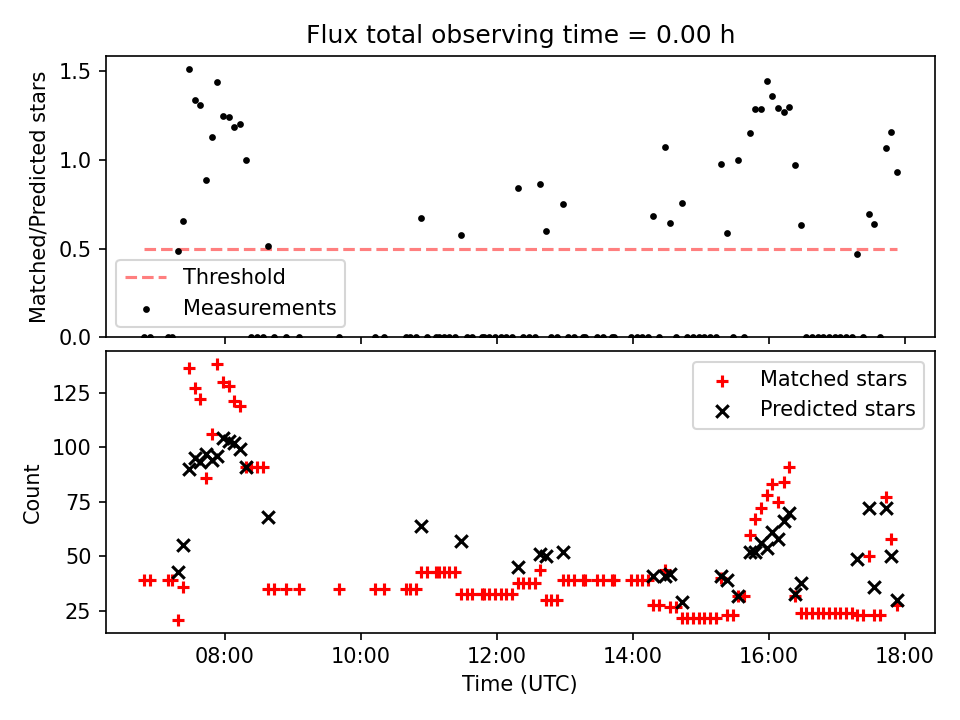 Flux total observing time = 0.00 h

Matched/Predicted stars

1.5
1.0
0.5
0.0

Threshold
Measurements

Count

125
100
75
50
25

Matched stars
Predicted stars

08:00
10:00
12:00
14:00
16:00
18:00

Time (UTC)